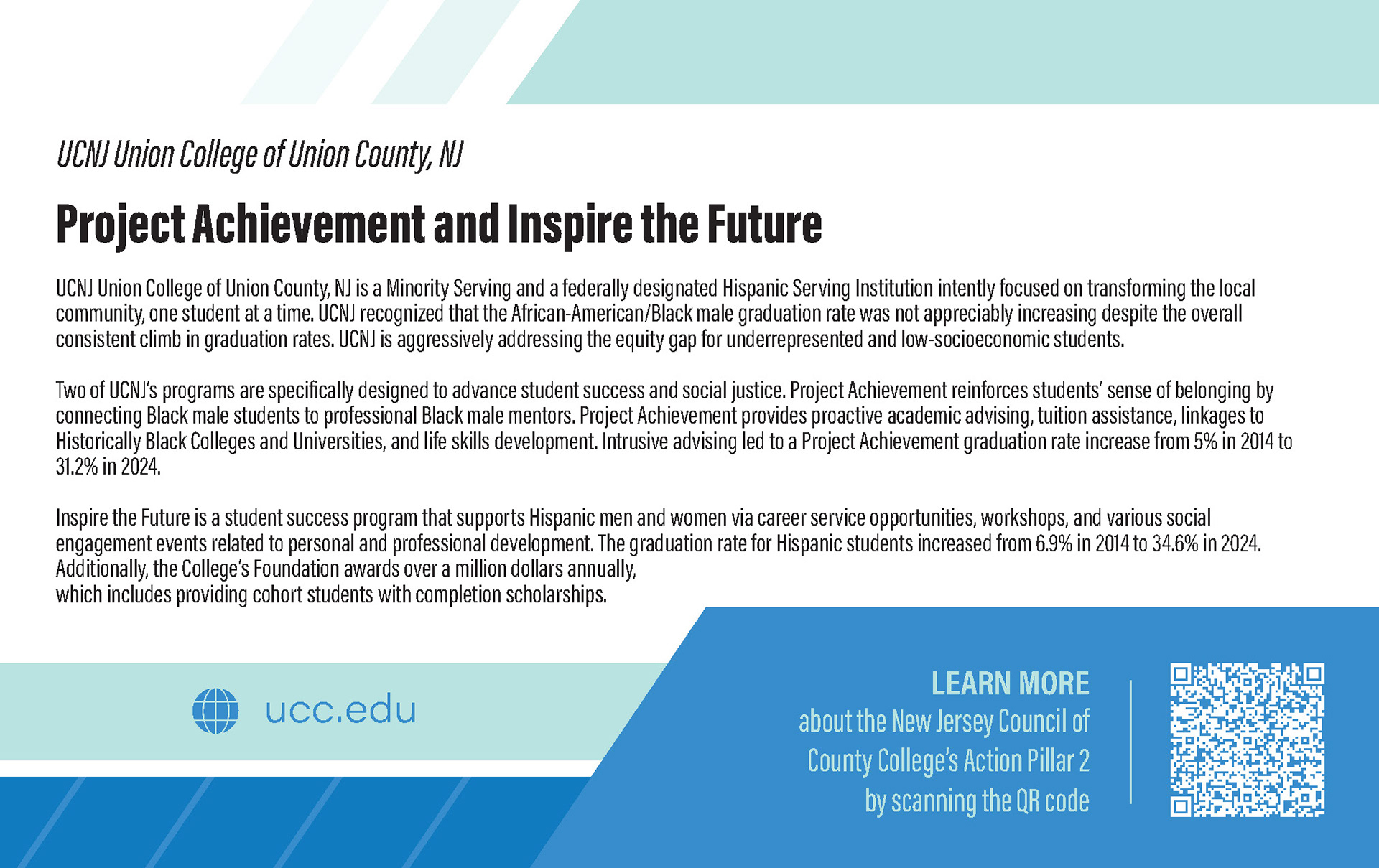 UCNJ Union College of Union County, NJ

Project Achievement and Inspire the Future

UCNJ Union College of Union County, NJ is a Minority Serving and a federally designated Hispanic Serving Institution intently focused on transforming the local community, one student at a time. UCNJ recognized that the African-American/Black male graduation rate was not appreciably increasing despite the overall consistent climb in graduation rates. UCNJ is aggressively addressing the equity gap for underrepresented and low-socioeconomic students.

Two of UCNJ's programs are specifically designed to advance student success and social justice. Project Achievement reinforces students' sense of belonging by connecting Black male students to professional Black male mentors. Project Achievement provides proactive academic advising, tuition assistance, linkages to Historically Black Colleges and Universities, and life skills development. Intrusive advising led to a Project Achievement graduation rate increase from 5% in 2014 to 31.2% in 2024.

Inspire the Future is a student success program that supports Hispanic men and women via career service opportunities, workshops, and various social engagement events related to personal and professional development. The graduation rate for Hispanic students increased from 6.9% in 2014 to 34.6% in 2024. Additionally, the College's Foundation awards over a million dollars annually, which includes providing cohort students with completion scholarships.

ucc.edu

LEARN MORE
about the New Jersey Council of County College's Action Pillar 2 by scanning the QR code